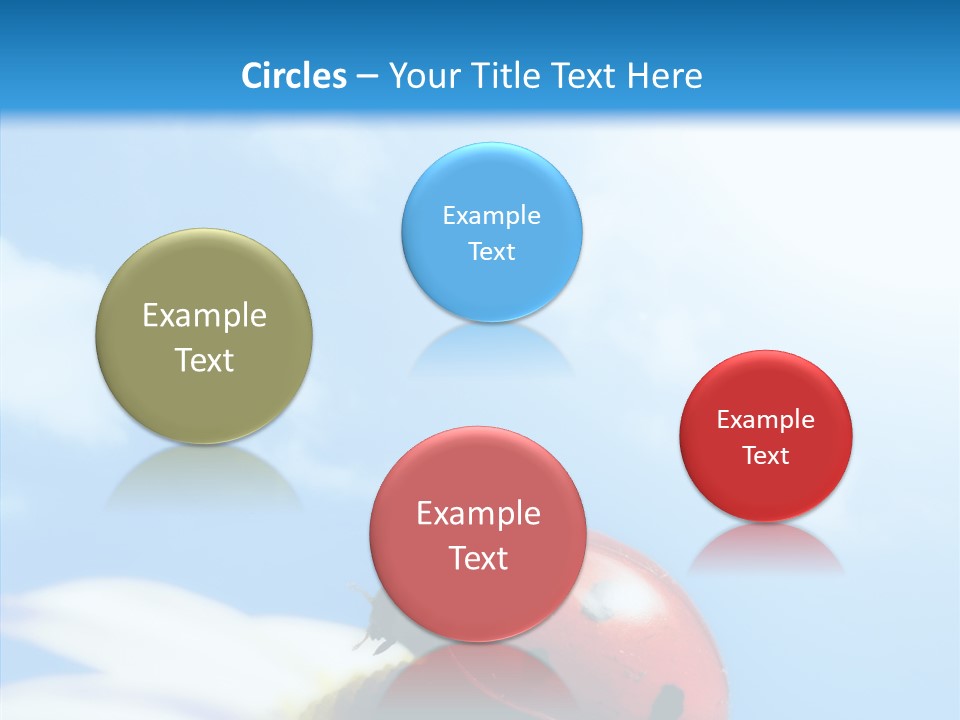 Circles – Your Title Text Here

Example Text

Example Text

Example Text

Example Text